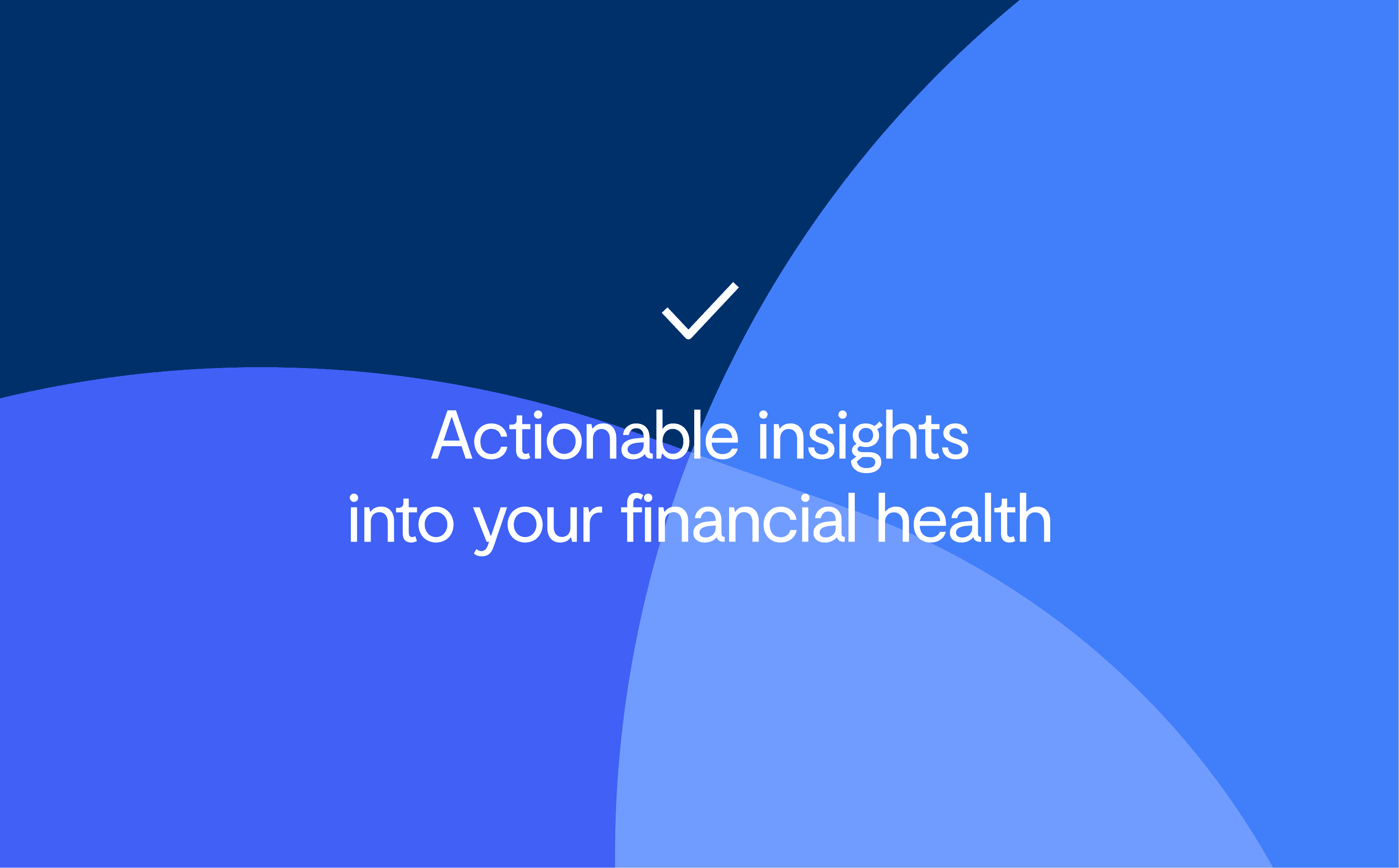 Actionable insights into your financial health